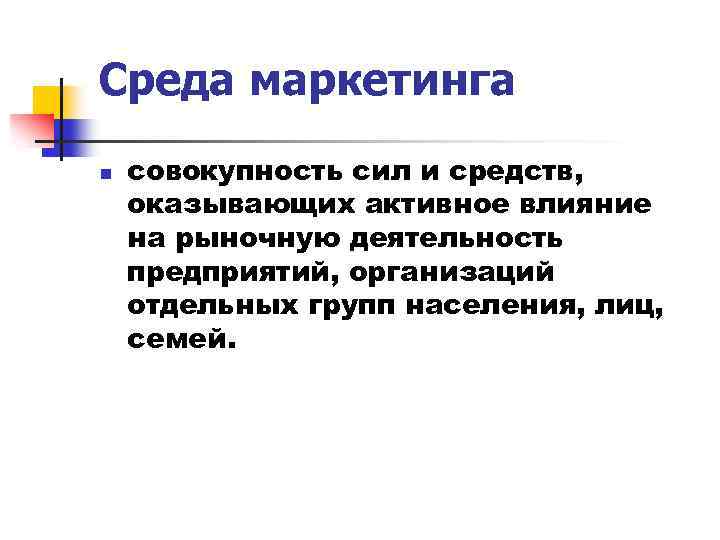 Среда маркетинга

совокупность сил и средств, оказывающих активное влияние на рыночную деятельность предприятий, организаций отдельных групп населения, лиц, семей.